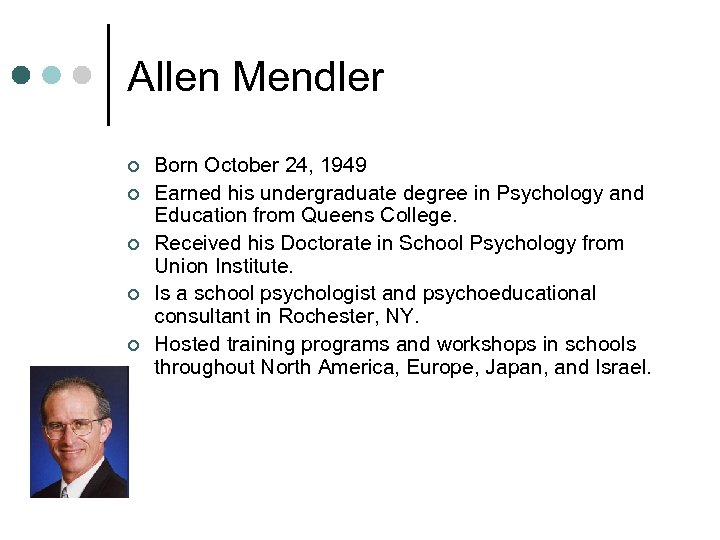 Allen Mendler

- Born October 24, 1949
- Earned his undergraduate degree in Psychology and Education from Queens College.
- Received his Doctorate in School Psychology from Union Institute.
- Is a school psychologist and psychoeducational consultant in Rochester, NY.
- Hosted training programs and workshops in schools throughout North America, Europe, Japan, and Israel.